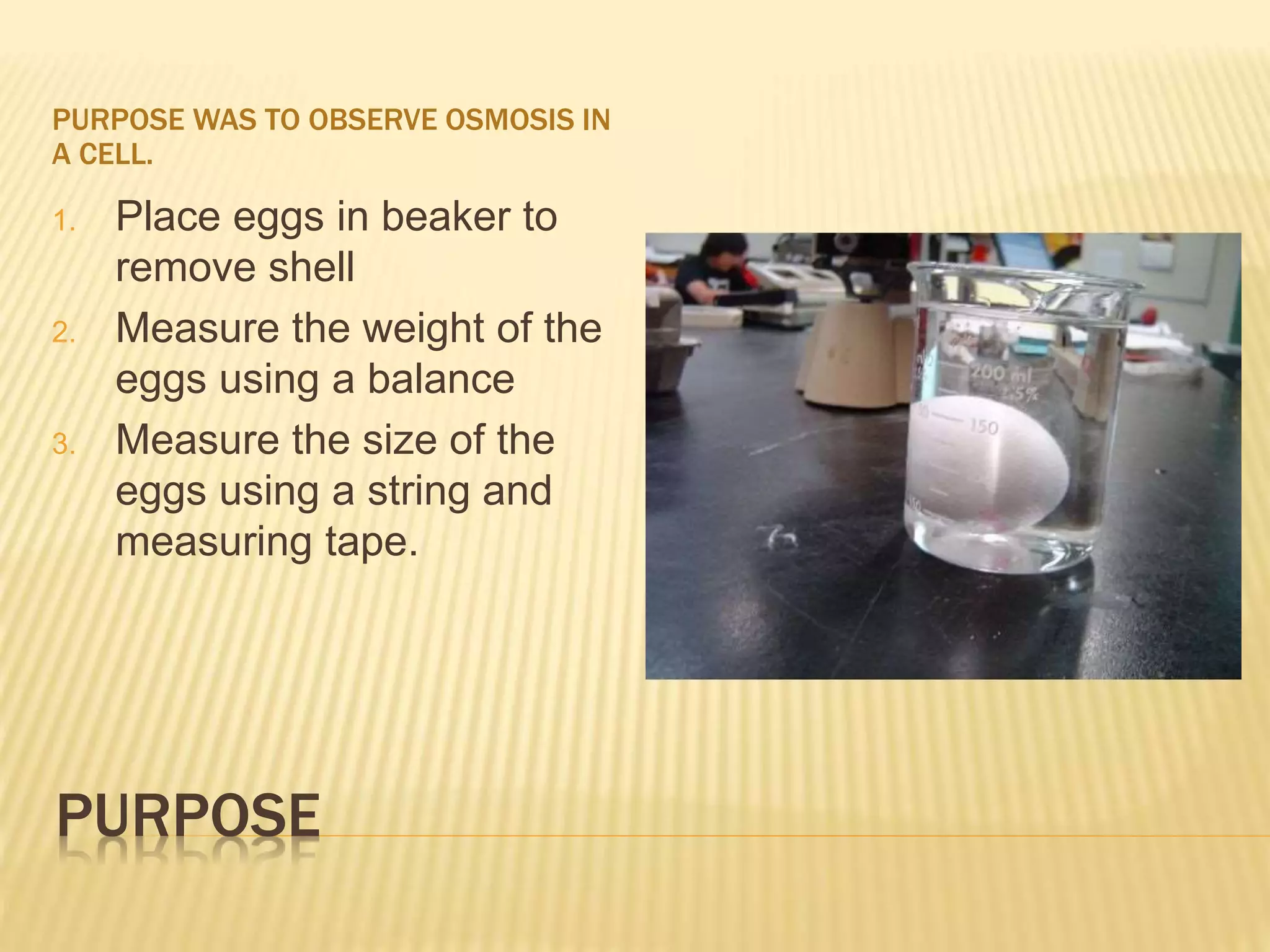 PURPOSE WAS TO OBSERVE OSMOSIS IN A CELL.

1. Place eggs in beaker to remove shell
2. Measure the weight of the eggs using a balance
3. Measure the size of the eggs using a string and measuring tape.

200 ml
±5%
150

PURPOSE